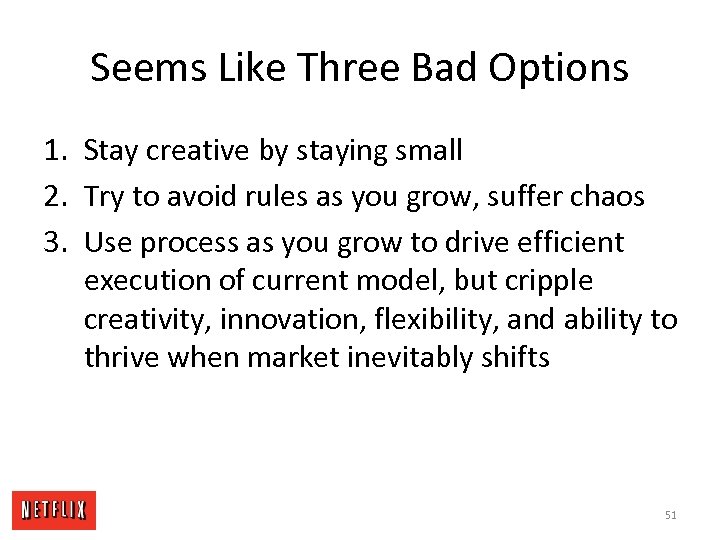 Seems Like Three Bad Options

1. Stay creative by staying small
2. Try to avoid rules as you grow, suffer chaos
3. Use process as you grow to drive efficient execution of current model, but cripple creativity, innovation, flexibility, and ability to thrive when market inevitably shifts

NETFLIX

51